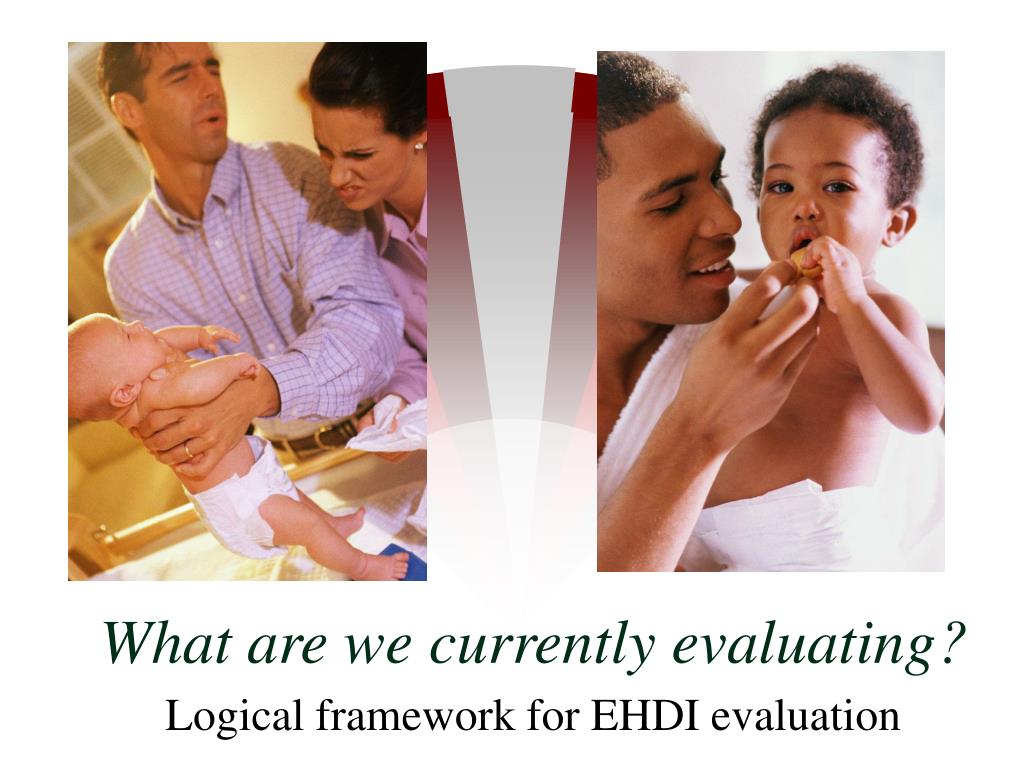 What are we currently evaluating?

Logical framework for EHDI evaluation